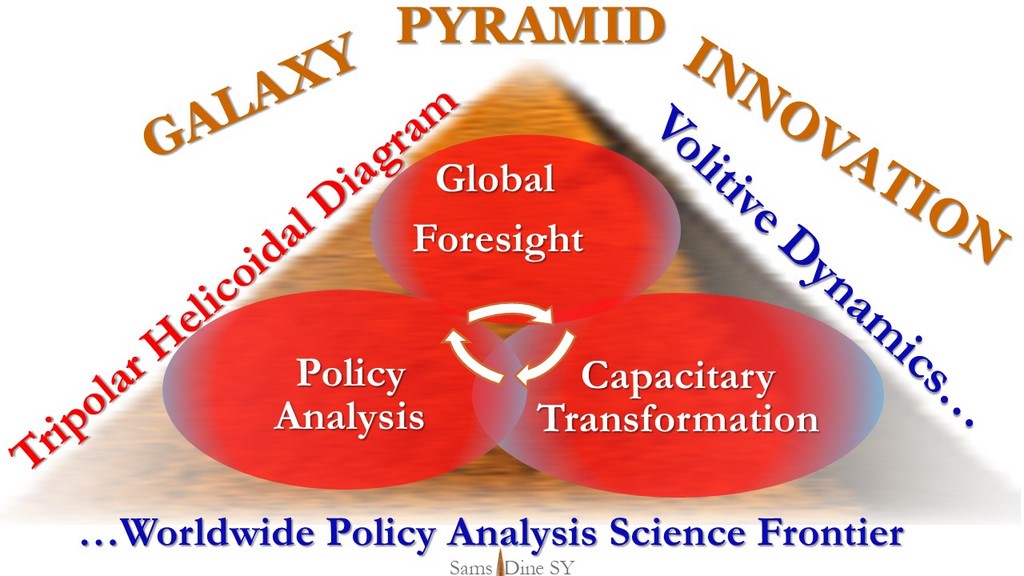 GALAXY PYRAMID INNOVATION

Tripolar Helicoidal Diagram

Volitive Dynamics…

Global Foresight

Policy Analysis

Capacitary Transformation

…Worldwide Policy Analysis Science Frontier

Sams Dine SY